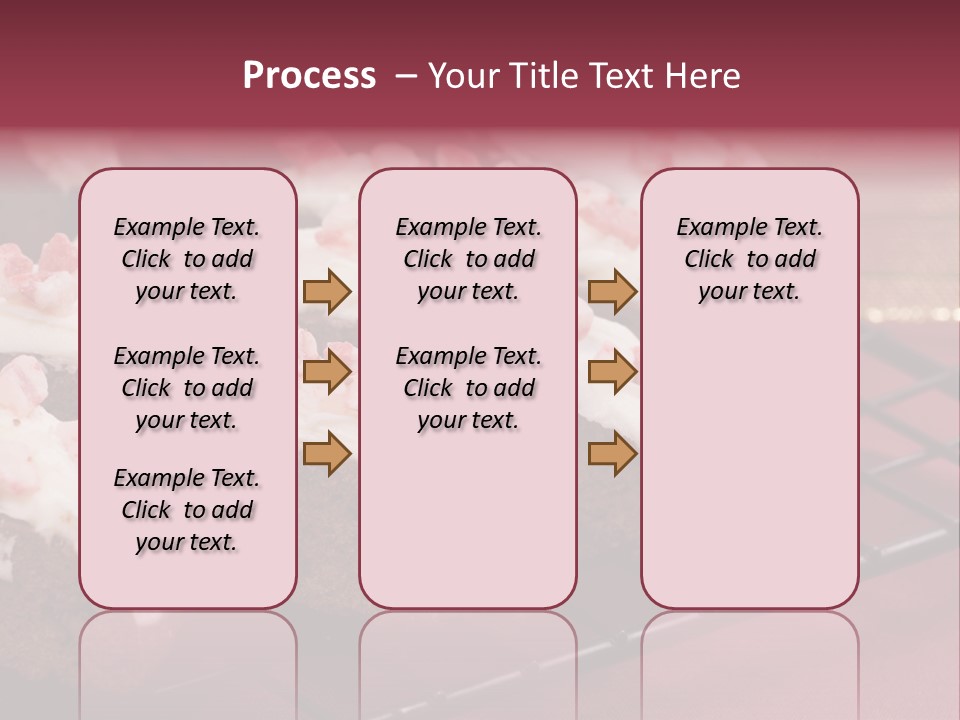 Process – Your Title Text Here

Example Text. Click to add your text.

Example Text. Click to add your text.

Example Text. Click to add your text.

Example Text. Click to add your text.

Example Text. Click to add your text.

Example Text. Click to add your text.